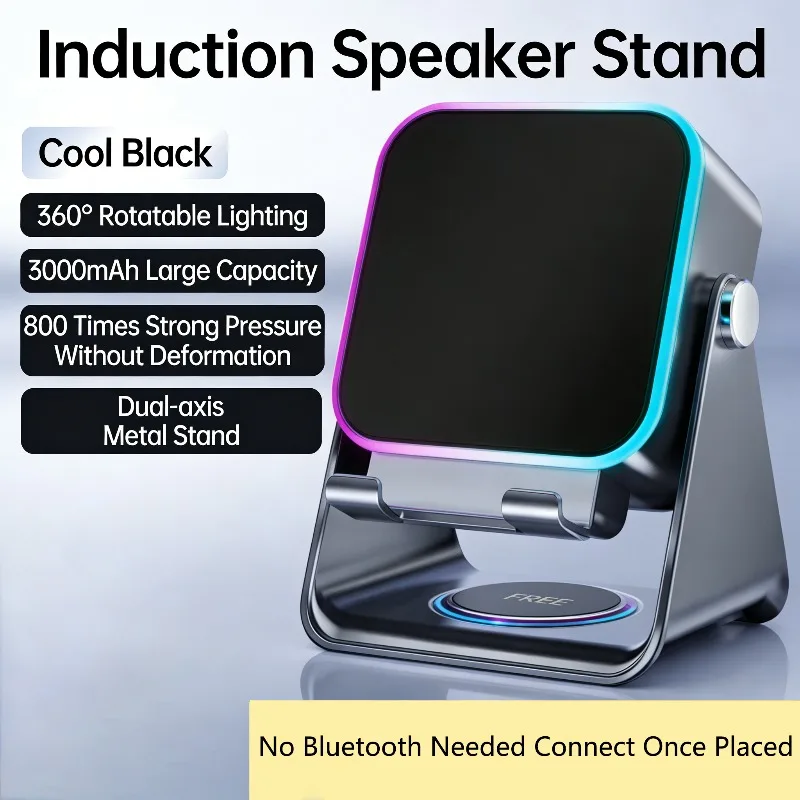 Induction Speaker Stand

Cool Black

360° Rotatable Lighting

3000mAh Large Capacity

800 Times Strong Pressure Without Deformation

Dual-axis Metal Stand

FREE

No Bluetooth Needed Connect Once Placed